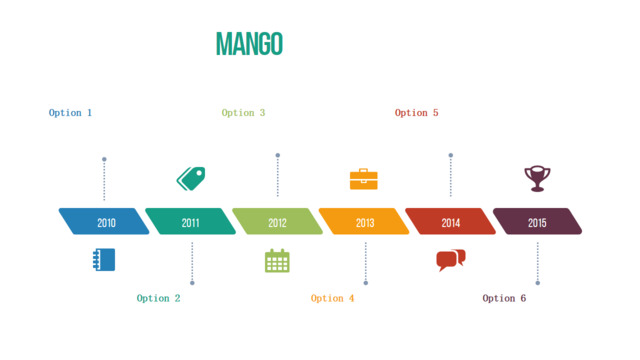 MANGO

Option 1

Option 3

Option 5

2010

2011

2012

2013

2014

2015

Option 2

Option 4

Option 6